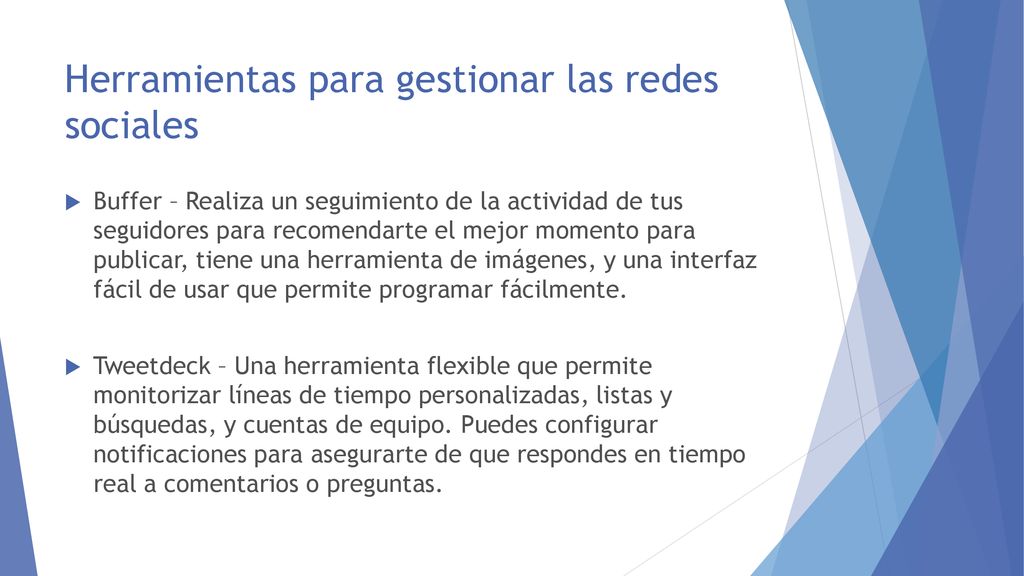 Herramientas para gestionar las redes sociales

Buffer – Realiza un seguimiento de la actividad de tus seguidores para recomendarte el mejor momento para publicar, tiene una herramienta de imágenes, y una interfaz fácil de usar que permite programar fácilmente.

Tweetdeck – Una herramienta flexible que permite monitorizar líneas de tiempo personalizadas, listas y búsquedas, y cuentas de equipo. Puedes configurar notificaciones para asegurarte de que respondes en tiempo real a comentarios o preguntas.